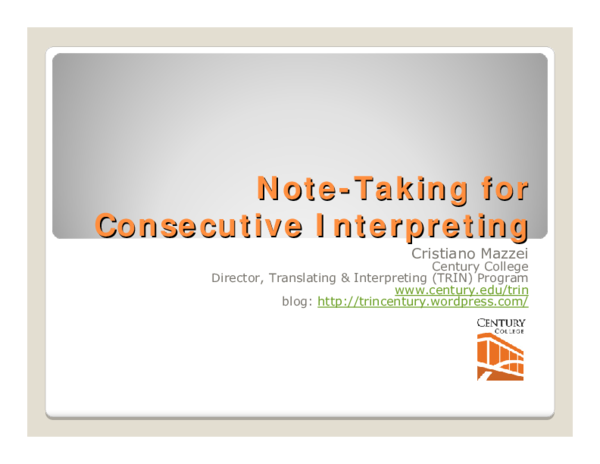 Note-Taking for Consecutive Interpreting

Cristiano Mazzei
Century College
Director, Translating & Interpreting (TRIN) Program
www.century.edu/trin
blog: http://trincentury.wordpress.com/

CENTURY
COLLEGE